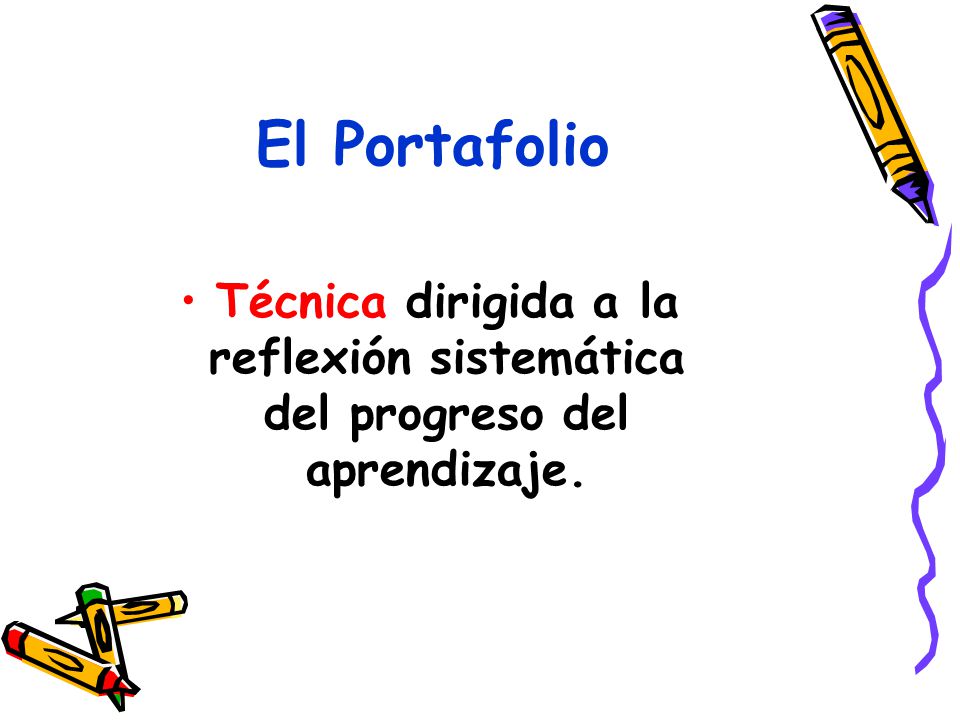 El Portafolio

• Técnica dirigida a la reflexión sistemática del progreso del aprendizaje.